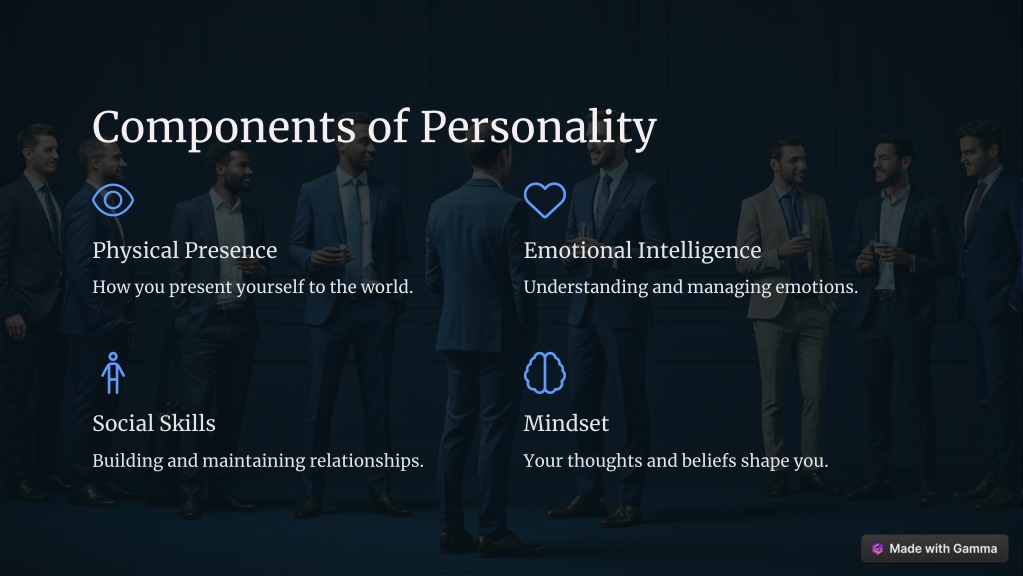 Components of Personality

Physical Presence

How you present yourself to the world.

Emotional Intelligence

Understanding and managing emotions.

Social Skills

Building and maintaining relationships.

Mindset

Your thoughts and beliefs shape you.

Made with Gamma